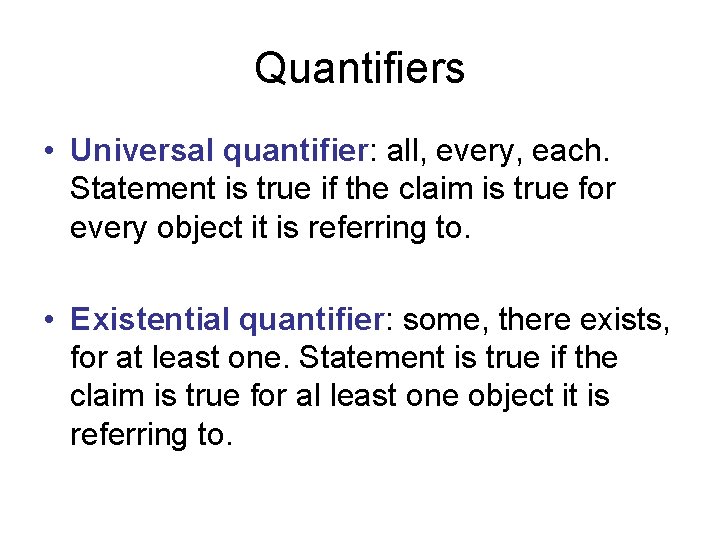 Quantifiers

• Universal quantifier: all, every, each. Statement is true if the claim is true for every object it is referring to.

• Existential quantifier: some, there exists, for at least one. Statement is true if the claim is true for al least one object it is referring to.